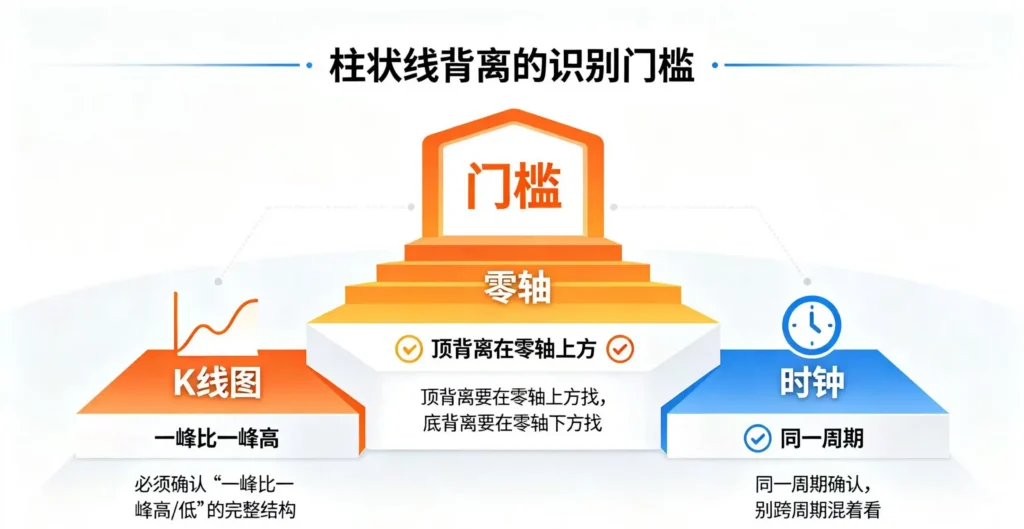 柱状线背离的识别门槛

门槛

零轴

顶背离在零轴上方

顶背离要在零轴上方找，底背离要在零轴下方找

K线图

一峰比一峰高

必须确认“一峰比一峰高/低”的完整结构

时钟

同一周期

同一周期确认，别跨周期混着看